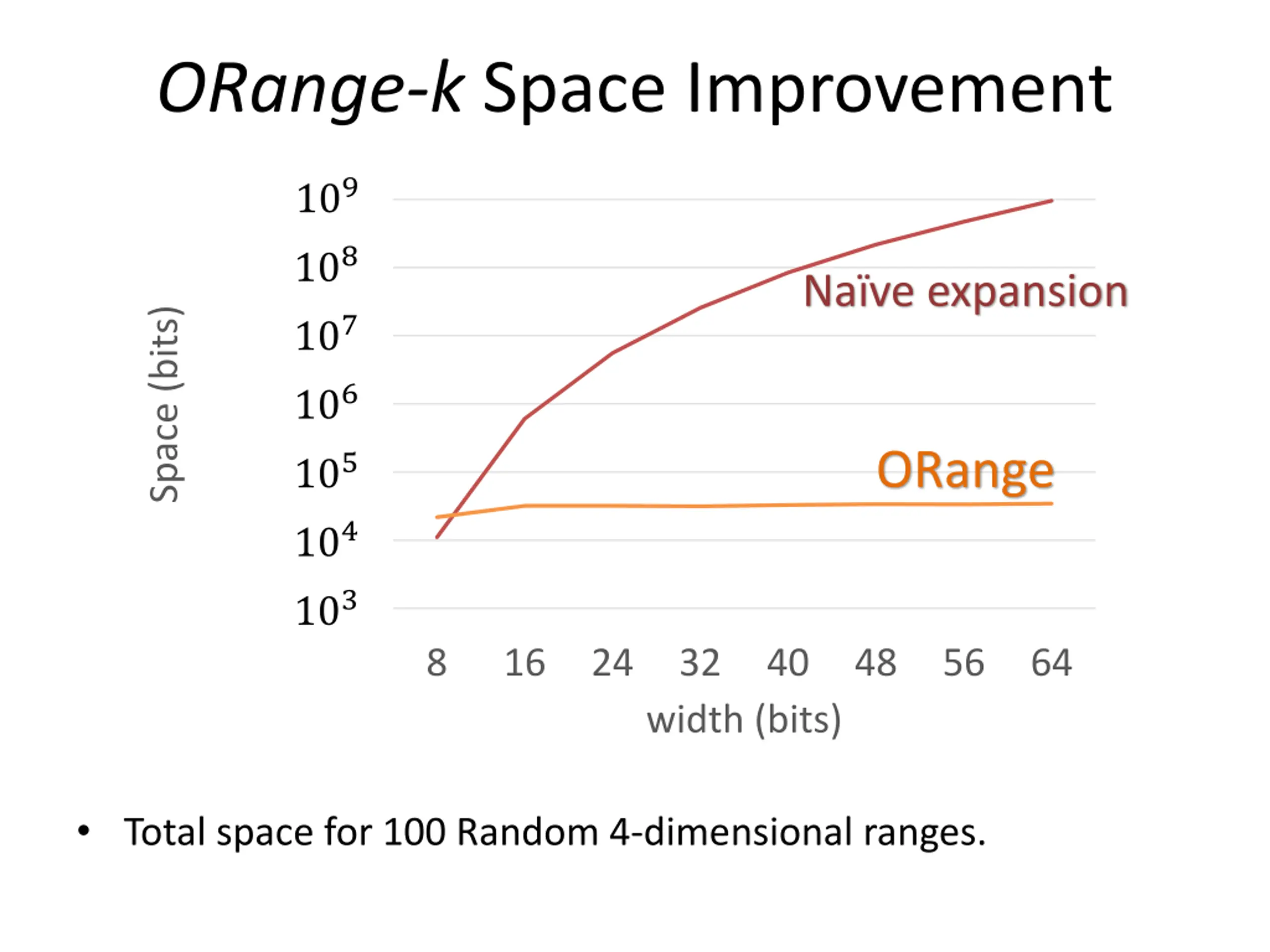 ORange-k Space Improvement

Space (bits)

$10^9$
$10^8$
$10^7$
$10^6$
$10^5$
$10^4$
$10^3$

Naïve expansion

ORange

8 16 24 32 40 48 56 64

width (bits)

• Total space for 100 Random 4-dimensional ranges.